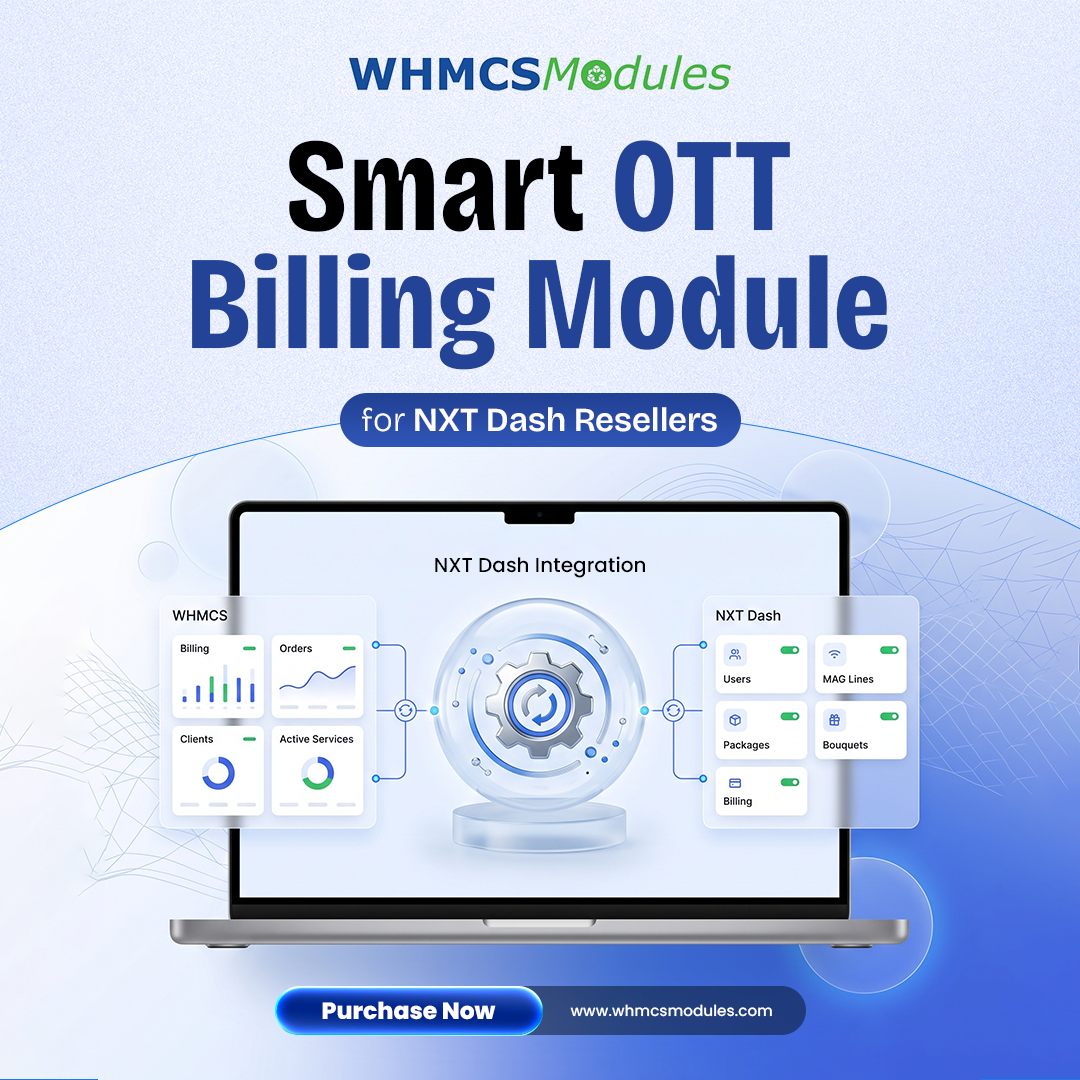 WHMCSModules

Smart OTT Billing Module

for NXT Dash Resellers

NXT Dash Integration

WHMCS

Billing

Orders

Clients

Active Services

NXT Dash

Users

MAG Lines

Packages

Bouquets

Billing

Purchase Now

www.whmcsmodules.com